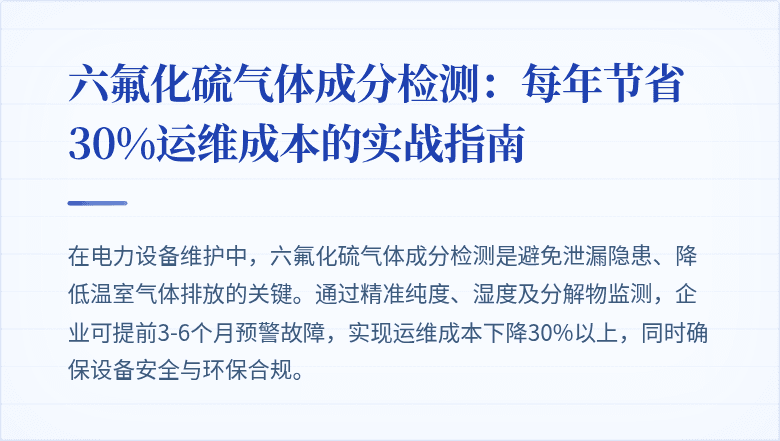 六氟化硫气体成分检测：每年节省30%运维成本的实战指南

在电力设备维护中，六氟化硫气体成分检测是避免泄漏隐患、降低温室气体排放的关键。通过精准纯度、湿度及分解物监测，企业可提前3-6个月预警故障，实现运维成本下降30%以上，同时确保设备安全与环保合规。